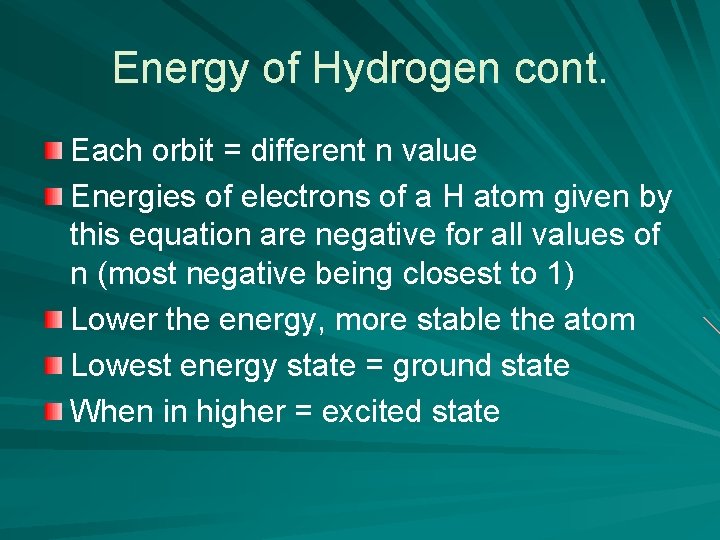 Energy of Hydrogen cont.

Each orbit = different n value

Energies of electrons of a H atom given by this equation are negative for all values of n (most negative being closest to 1)

Lower the energy, more stable the atom

Lowest energy state = ground state

When in higher = excited state